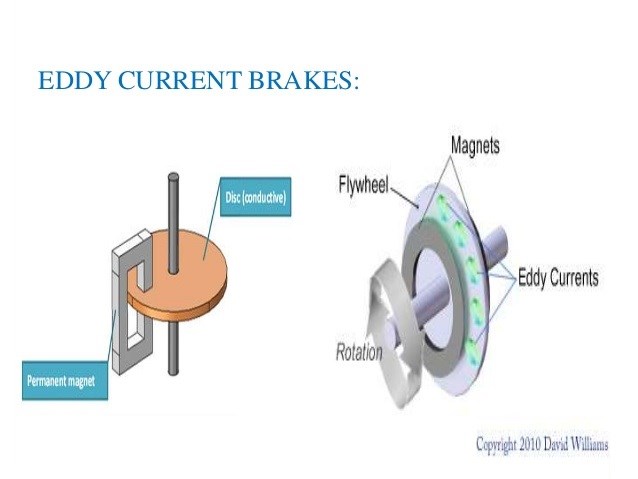 EDDY CURRENT BRAKES:

Disc (conductive)

Permanent magnet

Magnets

Flywheel

Eddy Currents

Rotation

Copyright 2010 David Williams